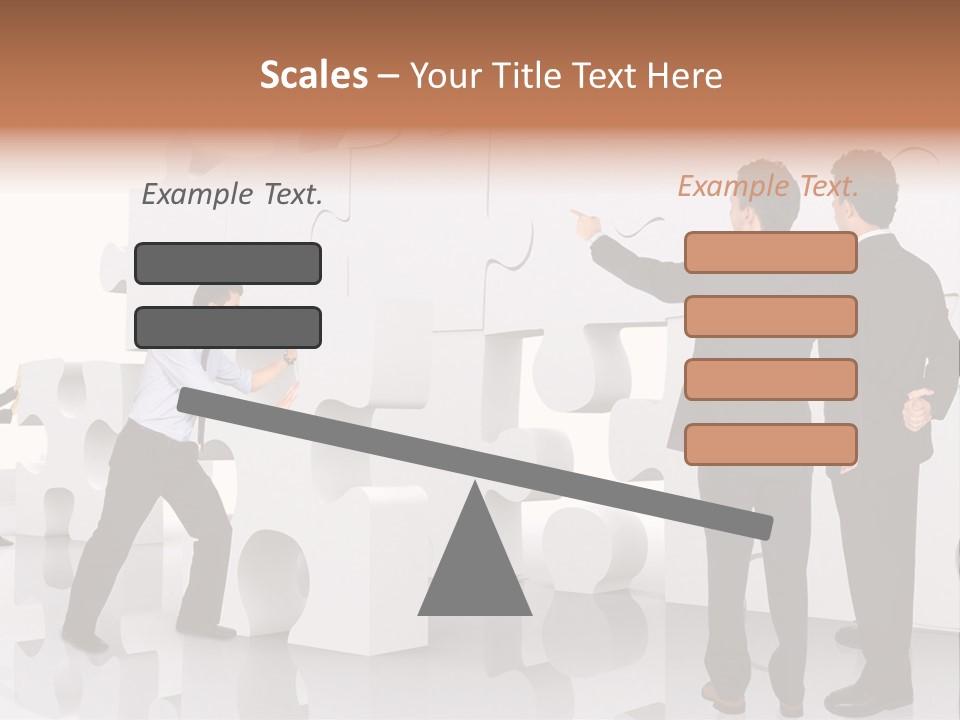 Scales – Your Title Text Here

Example Text.

Example Text.